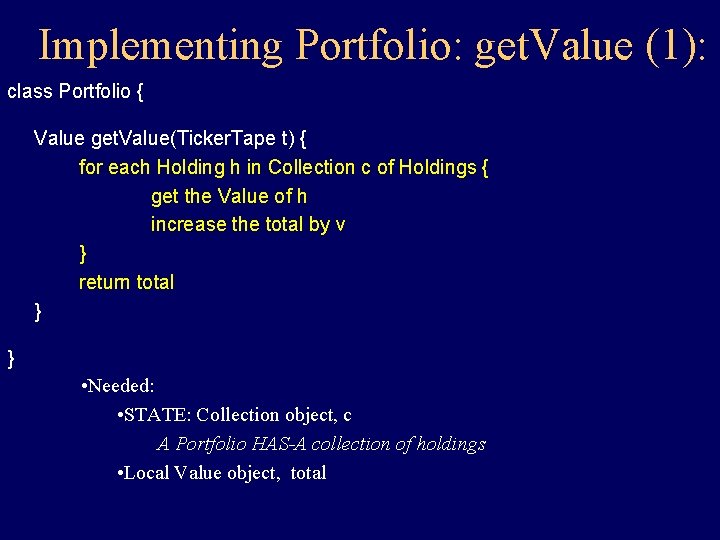 Implementing Portfolio: getValue (1):

class Portfolio {

Value getValue(TickerTape t) {
for each Holding h in Collection c of Holdings {
get the Value of h
increase the total by v
}
return total
}

}

•Needed:
•STATE: Collection object, c
A Portfolio HAS-A collection of holdings
•Local Value object, total